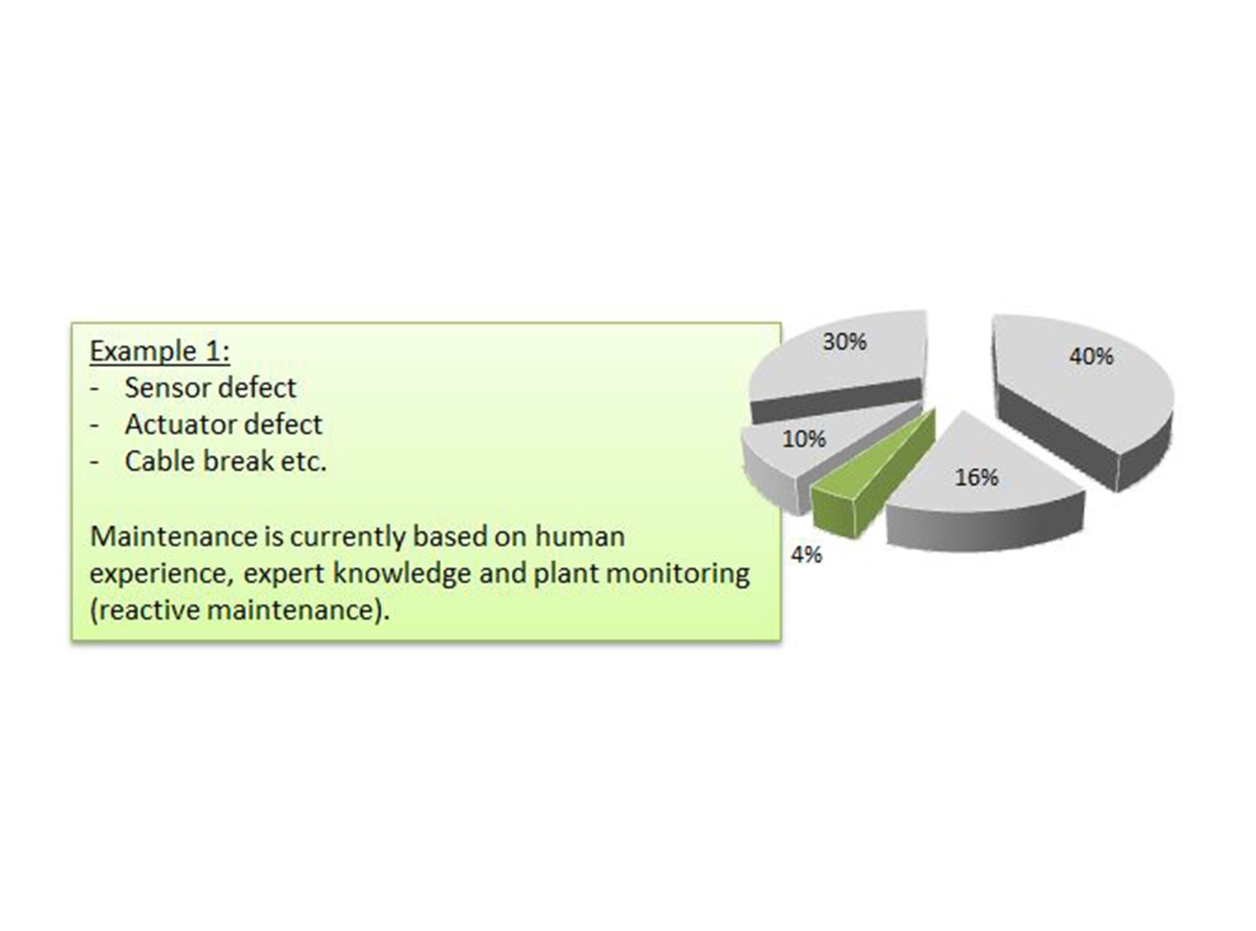 Example 1:
- Sensor defect
- Actuator defect
- Cable break etc.

Maintenance is currently based on human experience, expert knowledge and plant monitoring (reactive maintenance).

30%
40%
10%
16%
4%